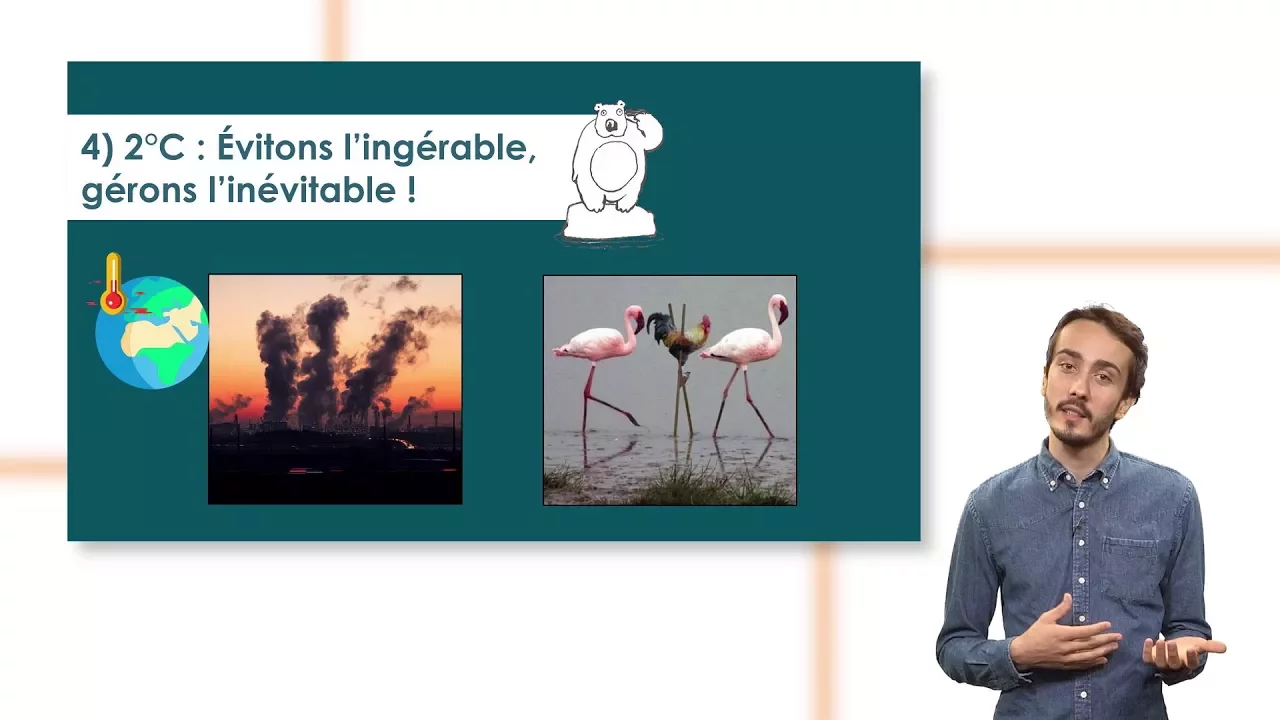 4) 2°C : Évitons l'ingérable, gérons l'inévitable !